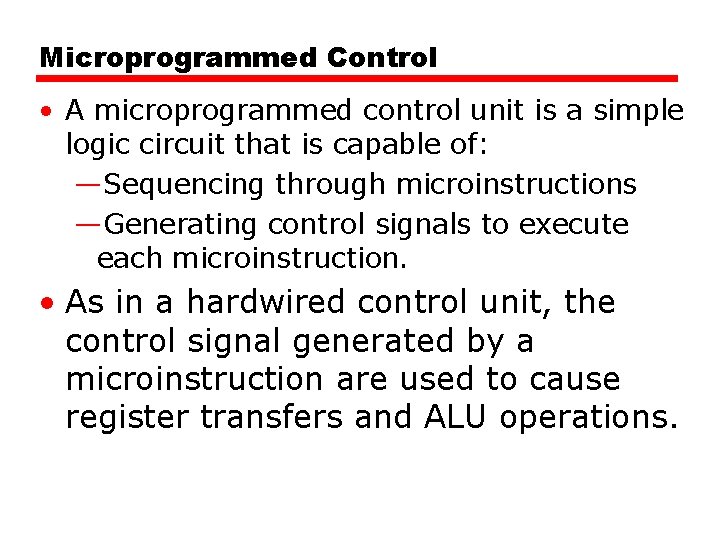 Microprogrammed Control

• A microprogrammed control unit is a simple logic circuit that is capable of:
—Sequencing through microinstructions
—Generating control signals to execute each microinstruction.

• As in a hardwired control unit, the control signal generated by a microinstruction are used to cause register transfers and ALU operations.